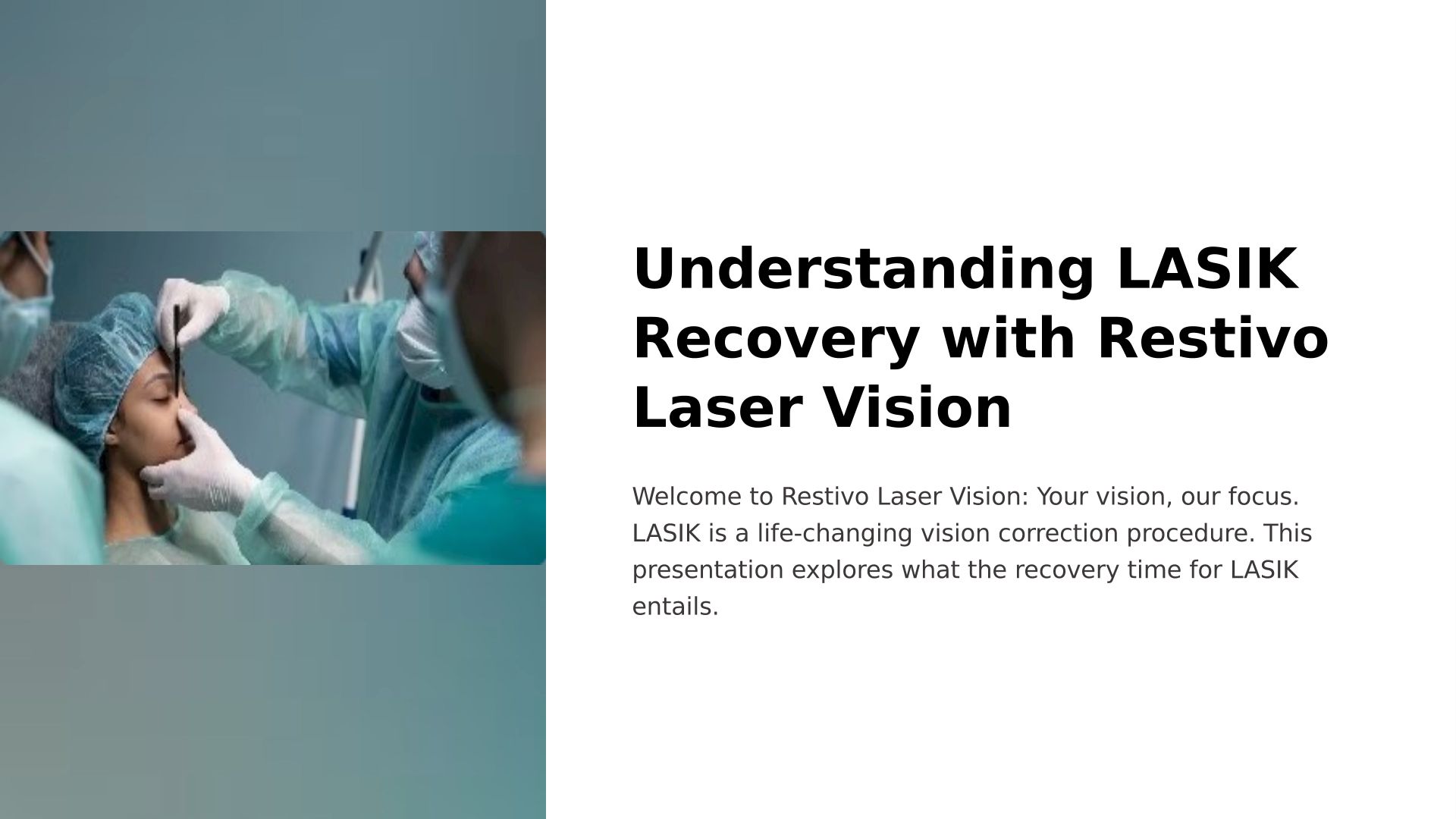 Understanding LASIK Recovery with Restivo Laser Vision

Welcome to Restivo Laser Vision: Your vision, our focus. LASIK is a life-changing vision correction procedure. This presentation explores what the recovery time for LASIK entails.